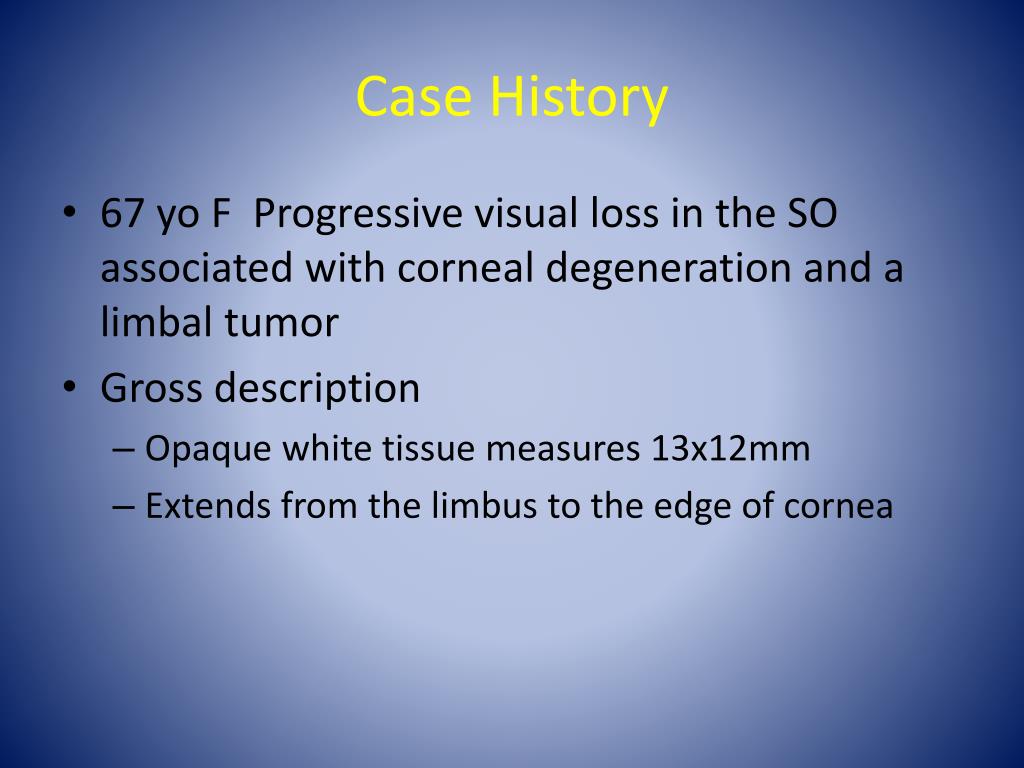 Case History

• 67 yo F  Progressive visual loss in the SO associated with corneal degeneration and a limbal tumor
• Gross description
– Opaque white tissue measures 13x12mm
– Extends from the limbus to the edge of cornea